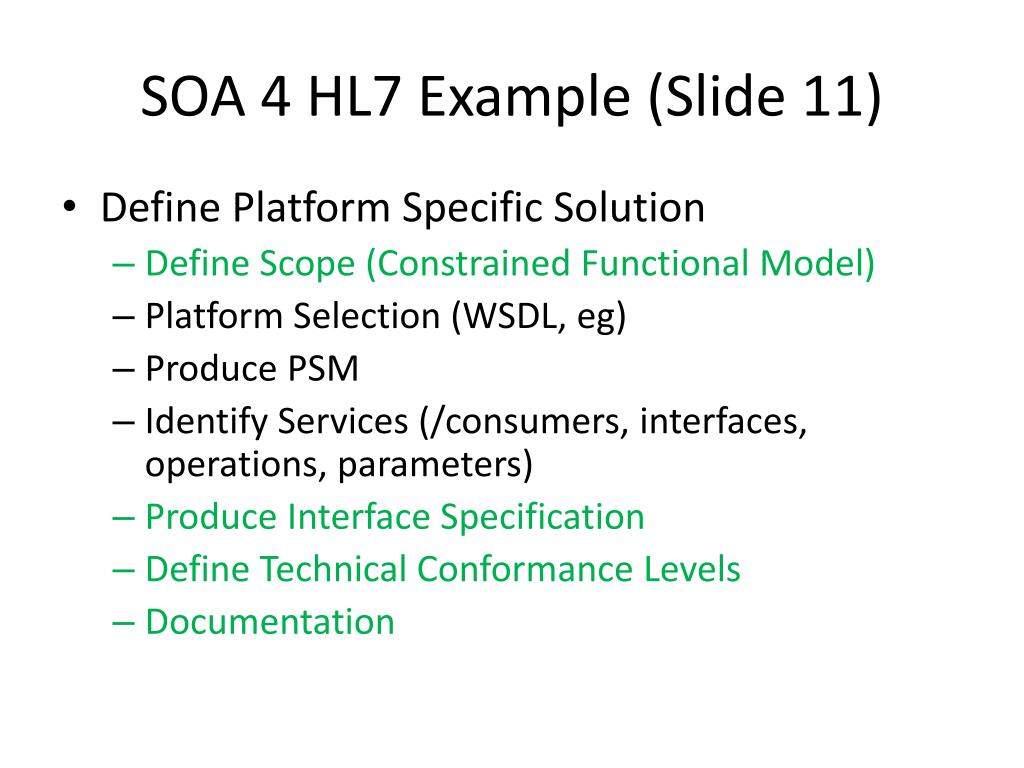 SOA 4 HL7 Example (Slide 11)

• Define Platform Specific Solution
– Define Scope (Constrained Functional Model)
– Platform Selection (WSDL, eg)
– Produce PSM
– Identify Services (/consumers, interfaces, operations, parameters)
– Produce Interface Specification
– Define Technical Conformance Levels
– Documentation